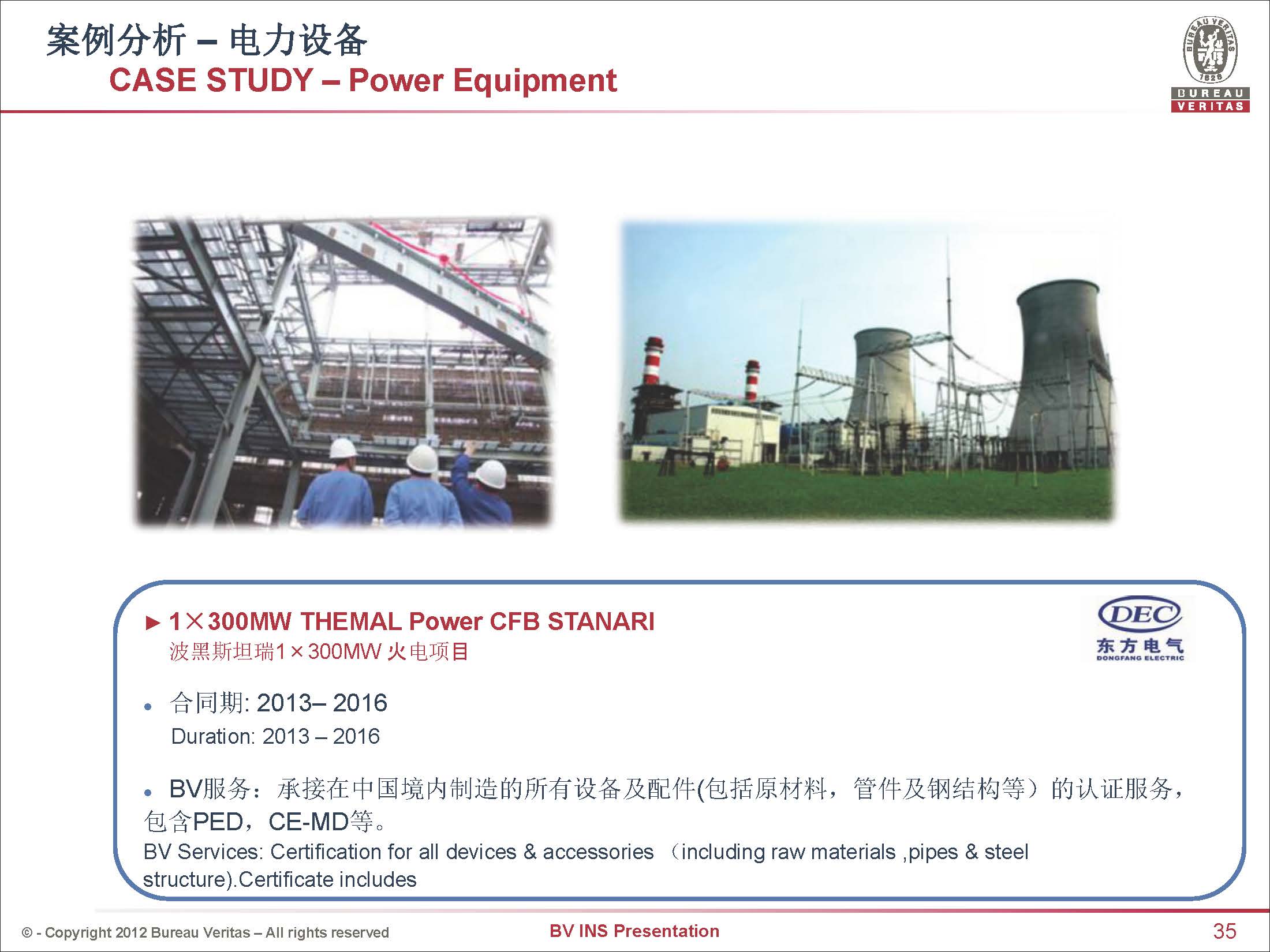 案例分析 – 电力设备
CASE STUDY – Power Equipment

BUREAU VERITAS 1828
BUREAU VERITAS

► 1×300MW THEMAL Power CFB STANARI
波黑斯坦瑞1×300MW 火电项目

DEC
东方电气
DONGFANG ELECTRIC

• 合同期: 2013– 2016
Duration: 2013 – 2016

• BV服务：承接在中国境内制造的所有设备及配件(包括原材料，管件及钢结构等）的认证服务，包含PED，CE-MD等。
BV Services: Certification for all devices & accessories （including raw materials ,pipes & steel structure).Certificate includes

© - Copyright 2012 Bureau Veritas – All rights reserved
BV INS Presentation
35